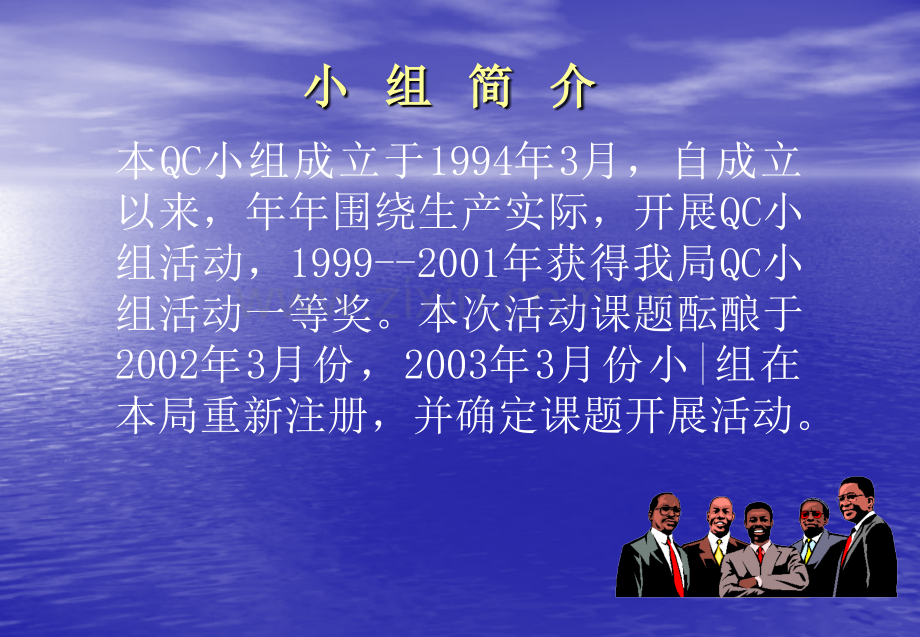 小 组 简 介

本QC小组成立于1994年3月，自成立以来，年年围绕生产实际，开展QC小组活动，1999--2001年获得我局QC小组活动一等奖。本次活动课题酝酿于2002年3月份，2003年3月份小组在本局重新注册，并确定课题开展活动。